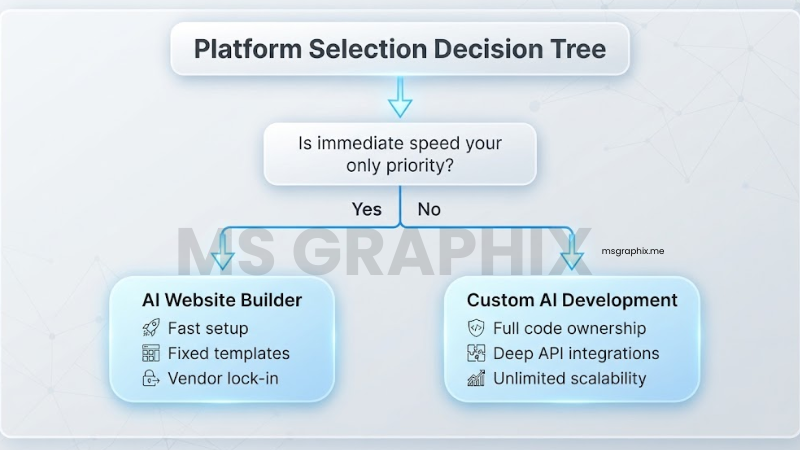 Platform Selection Decision Tree

Is immediate speed your only priority?

Yes

No

MS GRAPHIX

msgraphix.me

AI Website Builder

Fast setup

Fixed templates

Vendor lock-in

Custom AI Development

Full code ownership

Deep API integrations

Unlimited scalability